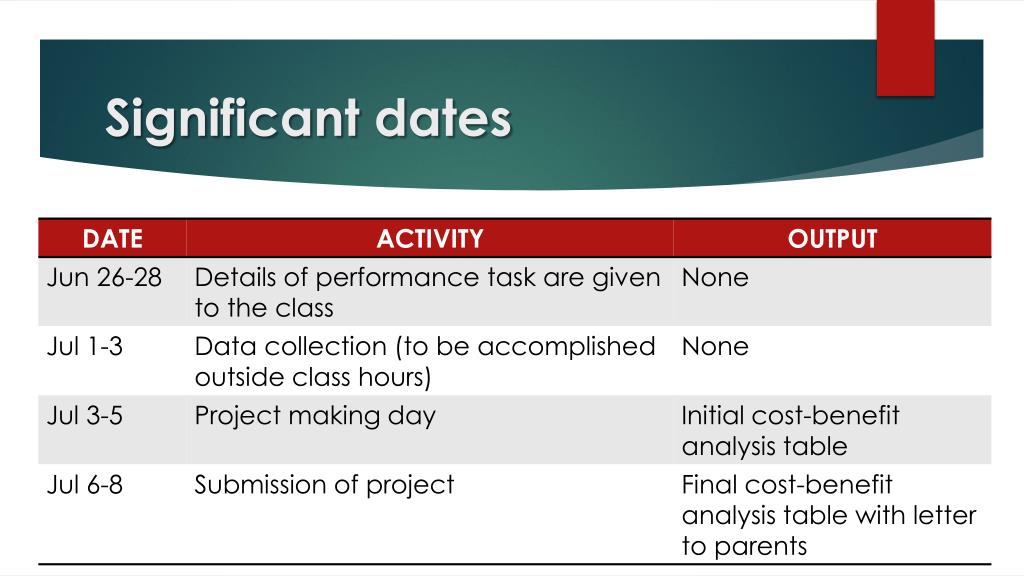 Significant dates

| DATE | ACTIVITY | OUTPUT |
|---|---|---|
| Jun 26-28 | Details of performance task are given to the class | None |
| Jul 1-3 | Data collection (to be accomplished outside class hours) | None |
| Jul 3-5 | Project making day | Initial cost-benefit analysis table |
| Jul 6-8 | Submission of project | Final cost-benefit analysis table with letter to parents |